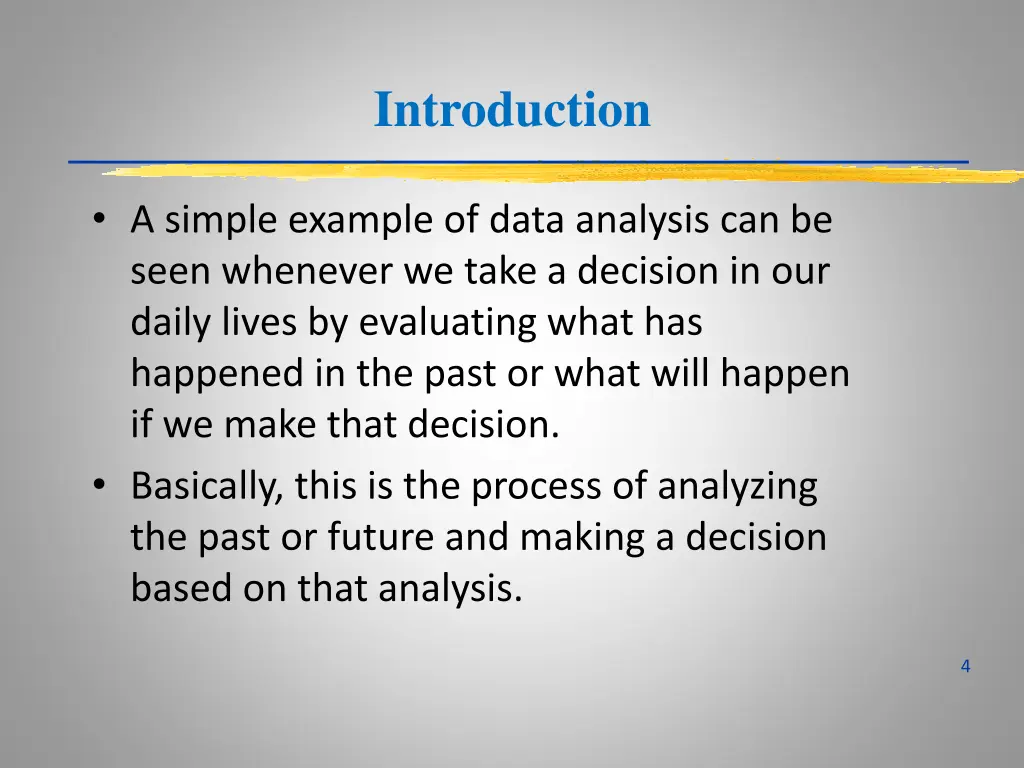 Introduction

• A simple example of data analysis can be seen whenever we take a decision in our daily lives by evaluating what has happened in the past or what will happen if we make that decision.
• Basically, this is the process of analyzing the past or future and making a decision based on that analysis.

4